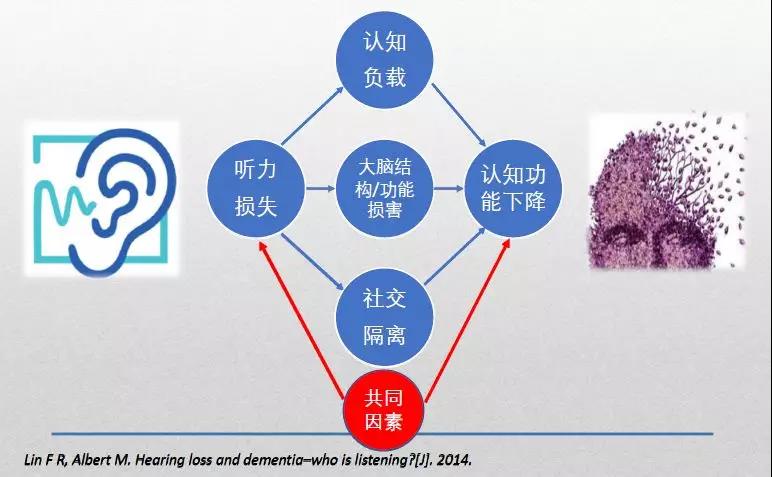 认知负载

听力损失

大脑结构/功能损害

认知功能下降

社交隔离

共同因素

Lin F R, Albert M. Hearing loss and dementia–who is listening?[J]. 2014.